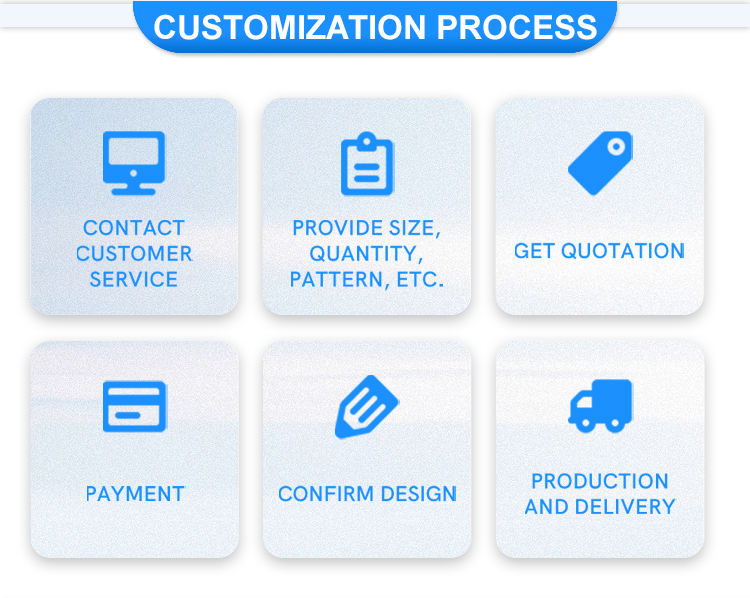 CUSTOMIZATION PROCESS

CONTACT CUSTOMER SERVICE

PROVIDE SIZE, QUANTITY, PATTERN, ETC.

GET QUOTATION

PAYMENT

CONFIRM DESIGN

PRODUCTION AND DELIVERY